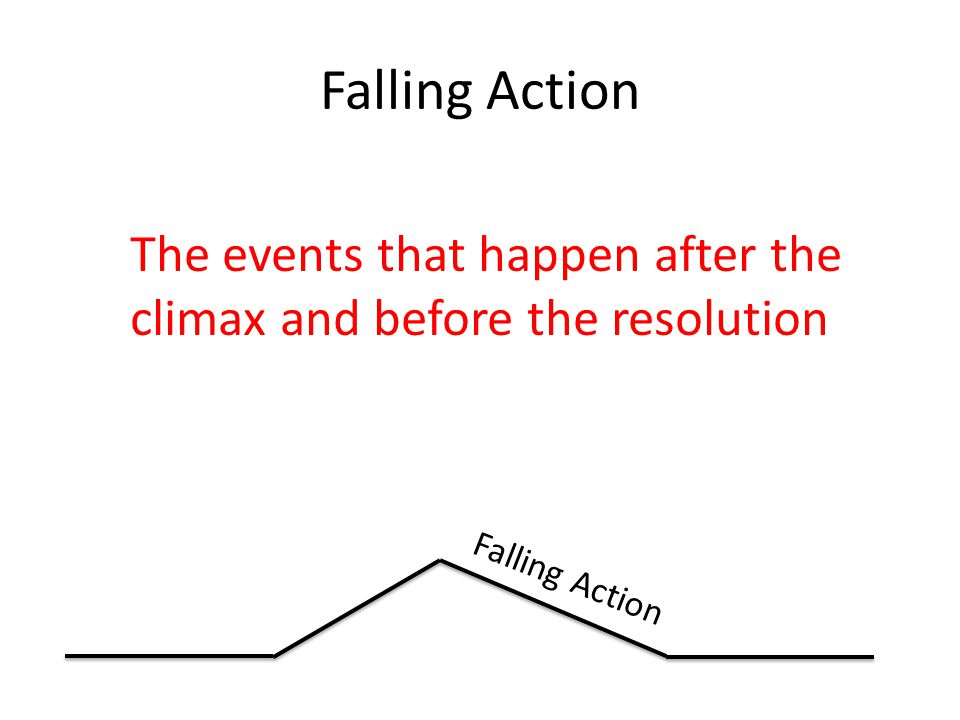 Falling Action

The events that happen after the climax and before the resolution

Falling Action